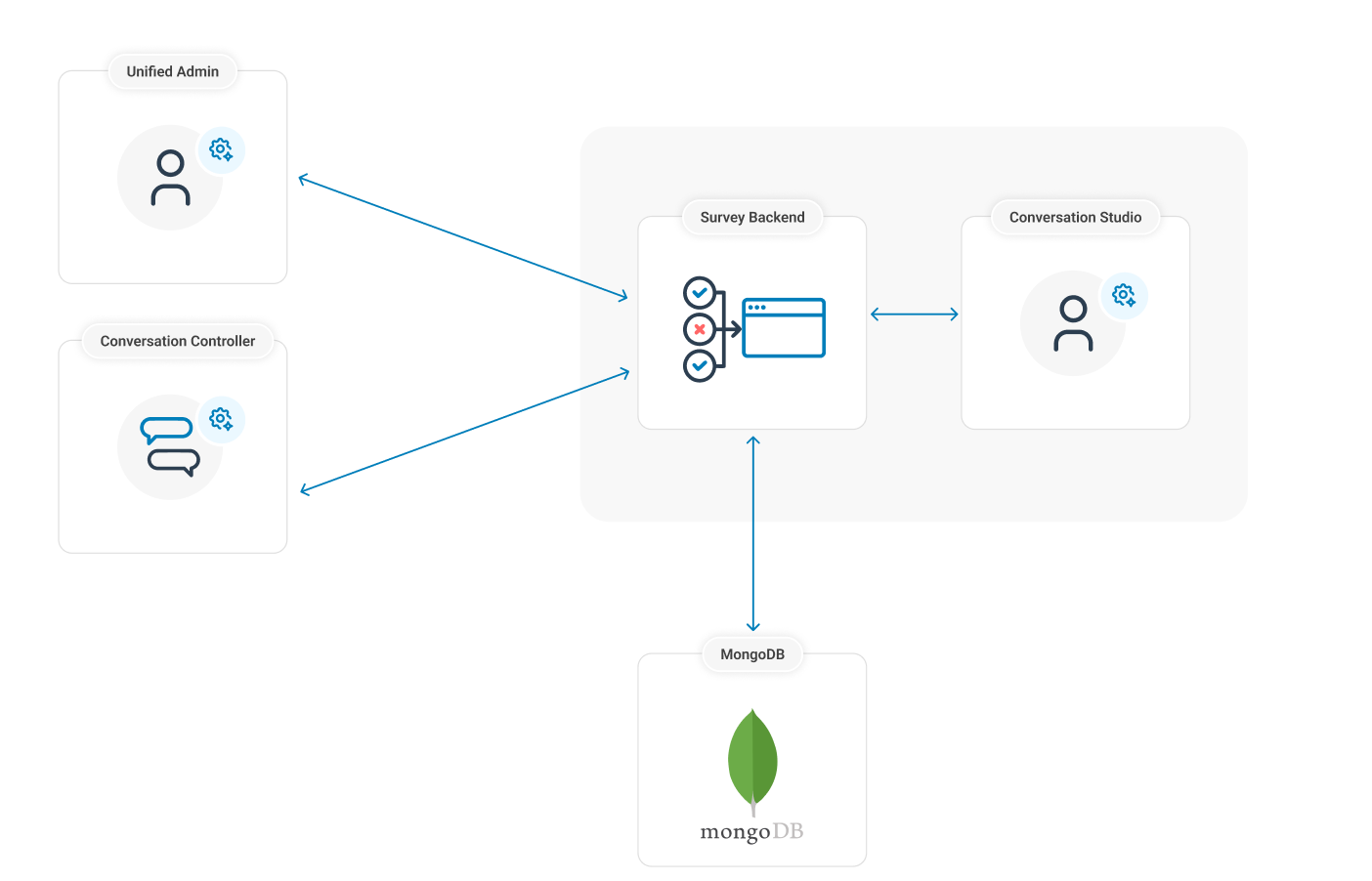 Unified Admin

Conversation Controller

Survey Backend

Conversation Studio

MongoDB

mongoDB